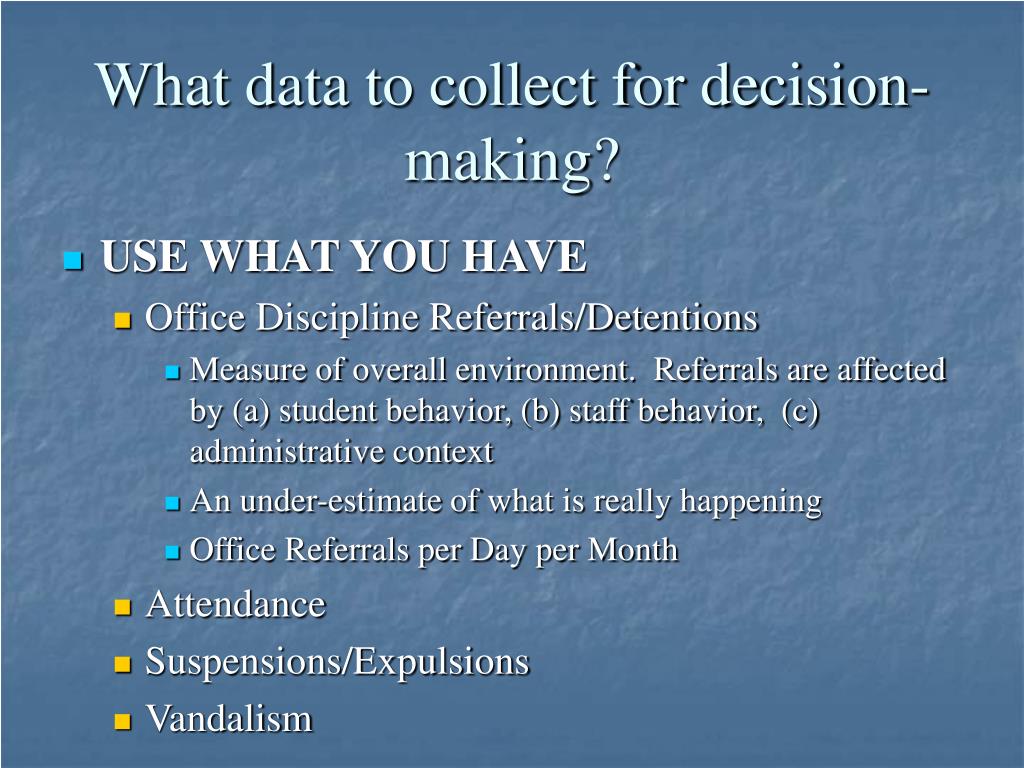 What data to collect for decision-making?

USE WHAT YOU HAVE

Office Discipline Referrals/Detentions

Measure of overall environment. Referrals are affected by (a) student behavior, (b) staff behavior, (c) administrative context

An under-estimate of what is really happening

Office Referrals per Day per Month

Attendance

Suspensions/Expulsions

Vandalism